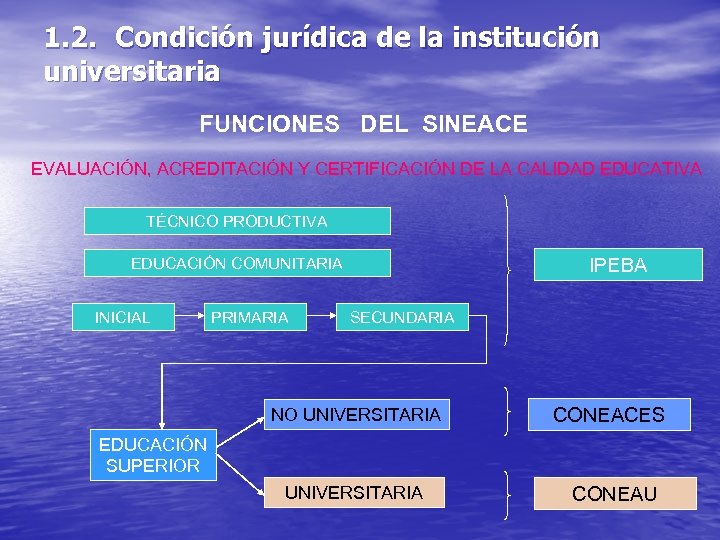 1.2. Condición jurídica de la institución universitaria

FUNCIONES DEL SINEACE

EVALUACIÓN, ACREDITACIÓN Y CERTIFICACIÓN DE LA CALIDAD EDUCATIVA

TÉCNICO PRODUCTIVA

EDUCACIÓN COMUNITARIA

INICIAL

PRIMARIA

SECUNDARIA

IPEBA

EDUCACIÓN SUPERIOR

NO UNIVERSITARIA

CONEACES

UNIVERSITARIA

CONEAU